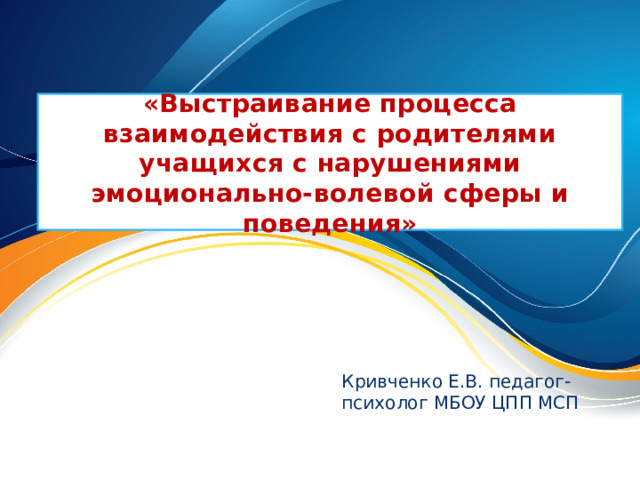 «Выстраивание процесса взаимодействия с родителями учащихся с нарушениями эмоционально-волевой сферы и поведения»

Кривченко Е.В. педагог-психолог МБОУ ЦПП МСП